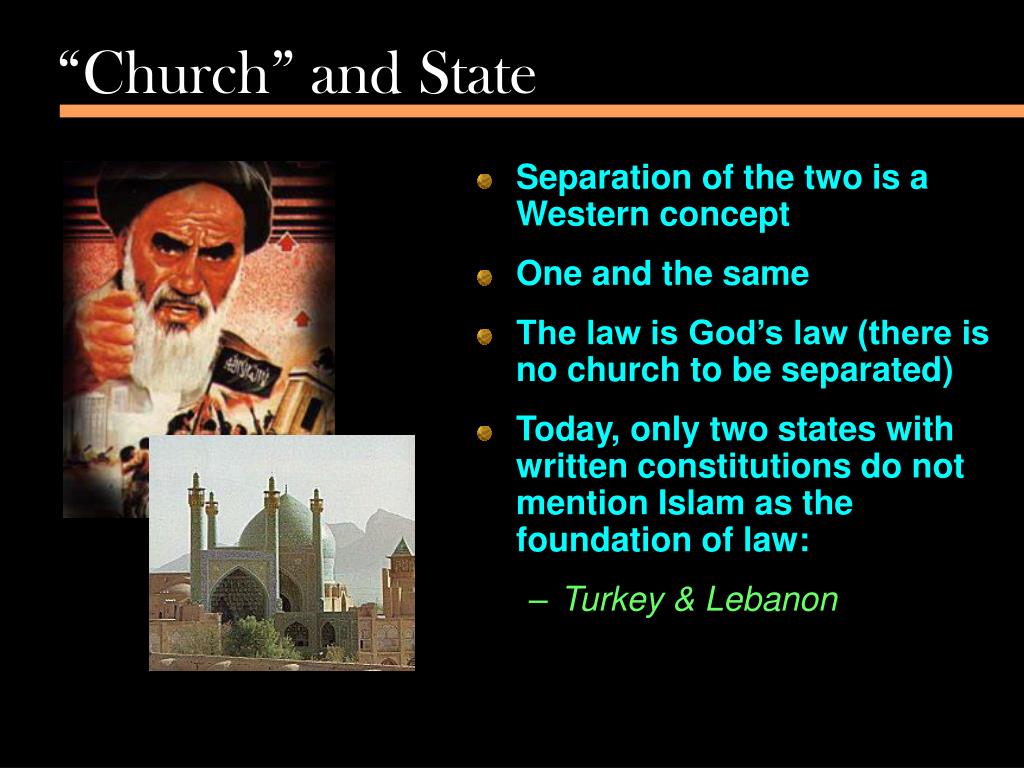 “Church” and State

Separation of the two is a Western concept

One and the same

The law is God’s law (there is no church to be separated)

Today, only two states with written constitutions do not mention Islam as the foundation of law:

– Turkey & Lebanon